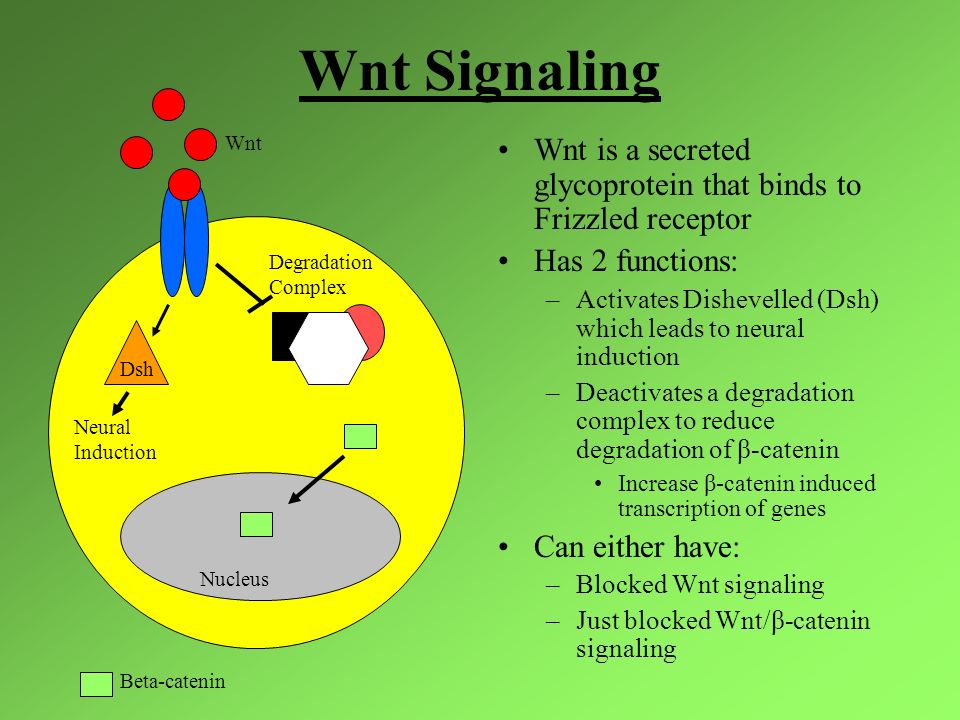 Wnt Signaling

Wnt

Degradation Complex

Dsh

Neural Induction

Nucleus

Beta-catenin

• Wnt is a secreted glycoprotein that binds to Frizzled receptor
• Has 2 functions:
– Activates Dishevelled (Dsh) which leads to neural induction
– Deactivates a degradation complex to reduce degradation of β-catenin
• Increase β-catenin induced transcription of genes
• Can either have:
– Blocked Wnt signaling
– Just blocked Wnt/β-catenin signaling